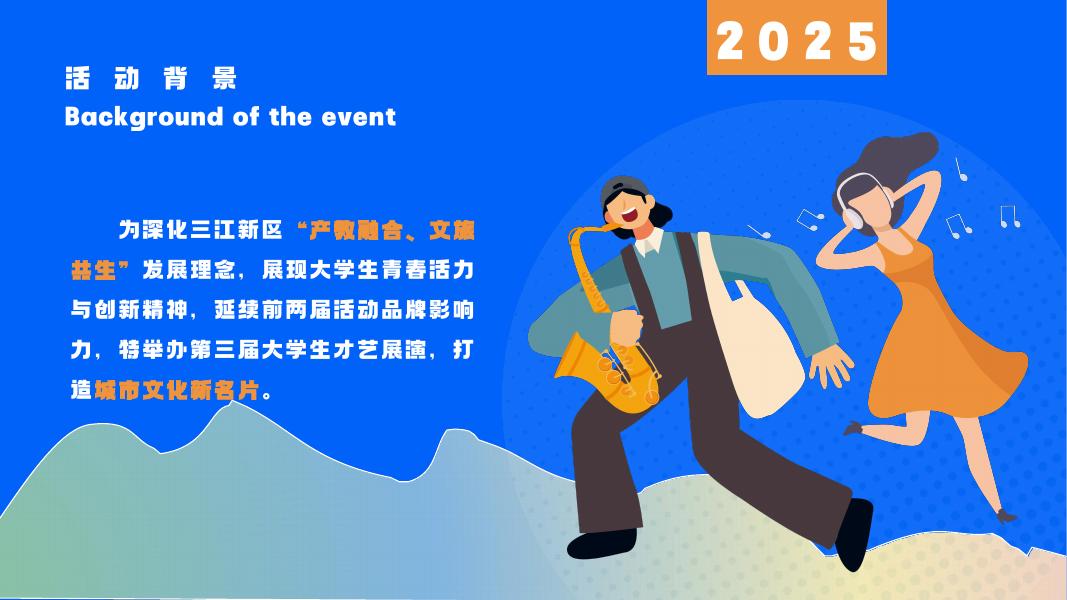 2025

活动背景
Background of the event

为深化三江新区“产教融合、文旅共生”发展理念，展现大学生青春活力与创新精神，延续前两届活动品牌影响力，特举办第三届大学生才艺展演，打造城市文化新名片。